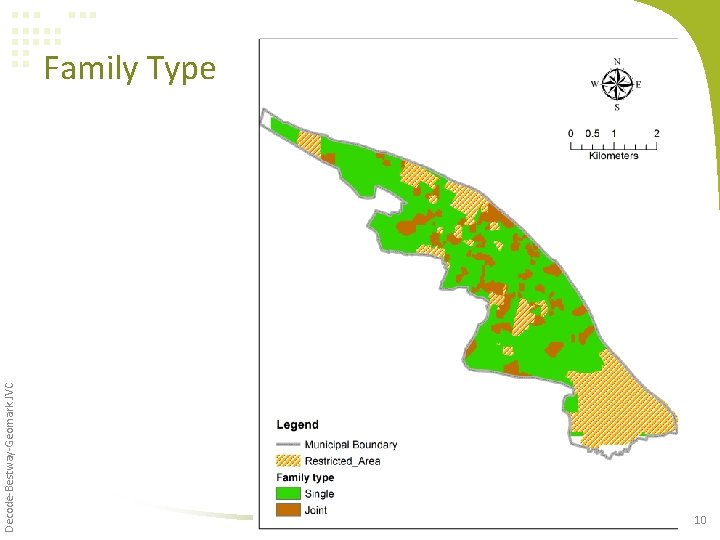 Family Type

N
W
E
S

0 0.5 1 2
Kilometers

Legend
Municipal Boundary
Restricted_Area
Family type
Single
Joint

Decode-Bestway-Geomark JVC

10